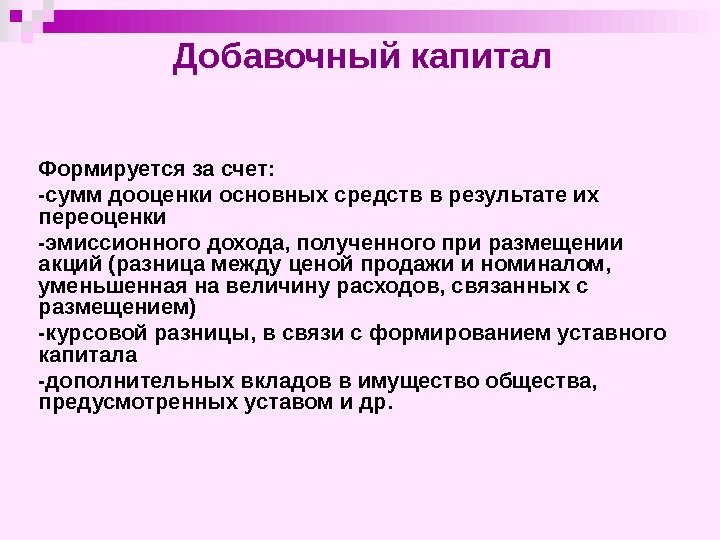 Добавочный капитал

Формируется за счет:

-сумм дооценки основных средств в результате их переоценки

-эмиссионного дохода, полученного при размещении акций (разница между ценой продажи и номиналом, уменьшенная на величину расходов, связанных с размещением)

-курсовой разницы, в связи с формированием уставного капитала

-дополнительных вкладов в имущество общества, предусмотренных уставом и др.